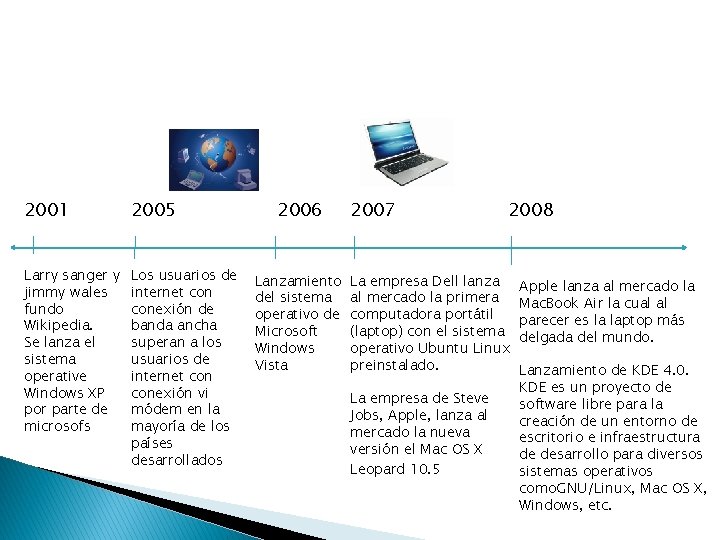 2001

Larry sanger y jimmy wales fundo Wikipedia.
Se lanza el sistema operative Windows XP por parte de microsofs

2005

Los usuarios de internet con conexión de banda ancha superan a los usuarios de internet con conexión vi módem en la mayoría de los países desarrollados

2006

Lanzamiento del sistema operativo de Microsoft Windows Vista

2007

La empresa Dell lanza al mercado la primera computadora portátil (laptop) con el sistema operativo Ubuntu Linux preinstalado.

La empresa de Steve Jobs, Apple, lanza al mercado la nueva versión el Mac OS X Leopard 10.5

2008

Apple lanza al mercado la MacBook Air la cual al parecer es la laptop más delgada del mundo.

Lanzamiento de KDE 4.0. KDE es un proyecto de software libre para la creación de un entorno de escritorio e infraestructura de desarrollo para diversos sistemas operativos comoGNU/Linux, Mac OS X, Windows, etc.